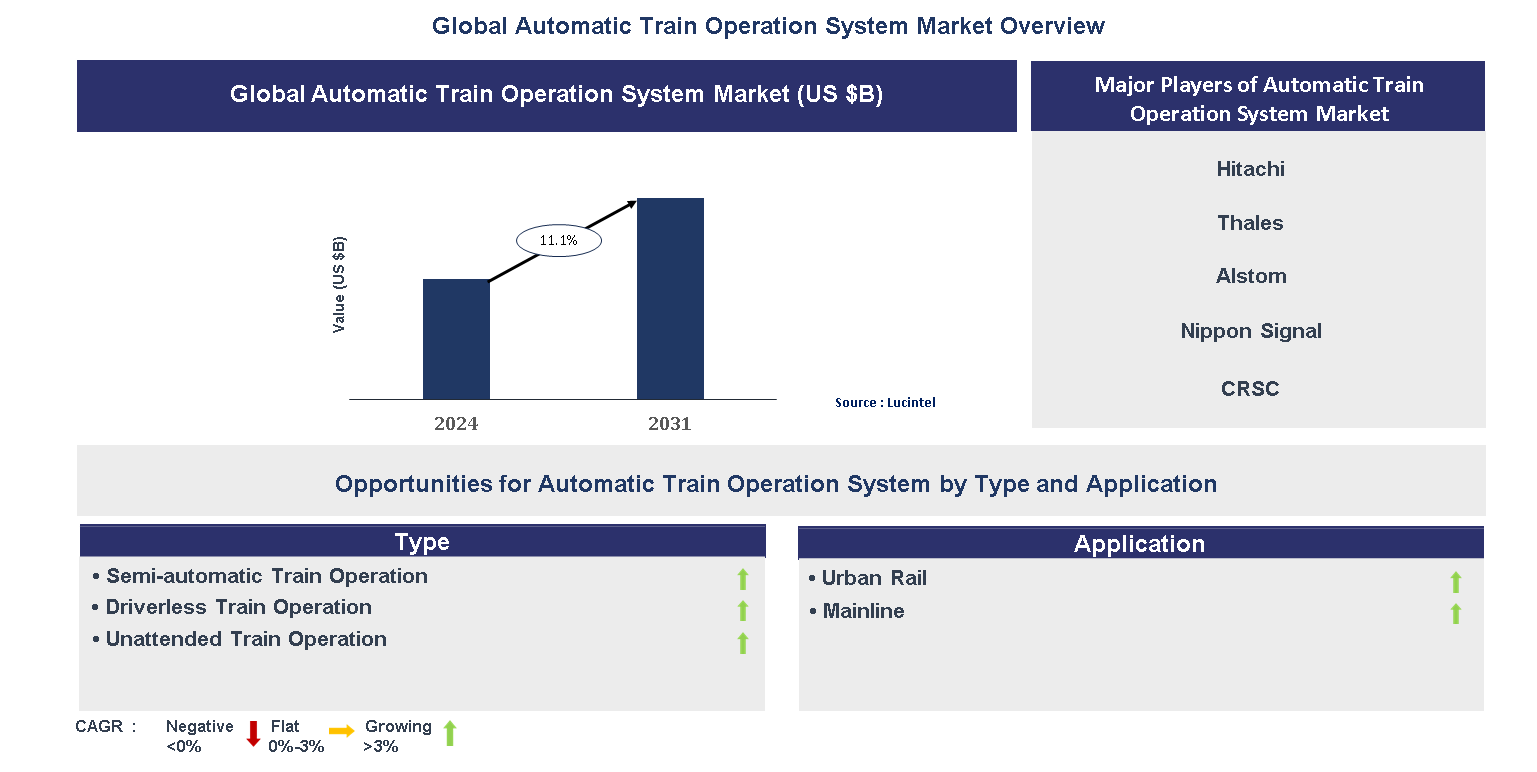 Global Automatic Train Operation System Market Overview

Global Automatic Train Operation System Market (US $B)

Value (US $B)

11.1%

2024

2031

Source : Lucintel

Major Players of Automatic Train Operation System Market

Hitachi

Thales

Alstom

Nippon Signal

CRSC

Opportunities for Automatic Train Operation System by Type and Application

Type

• Semi-automatic Train Operation
• Driverless Train Operation
• Unattended Train Operation

Application

• Urban Rail
• Mainline

CAGR : Negative <0% Flat 0%-3% Growing >3%